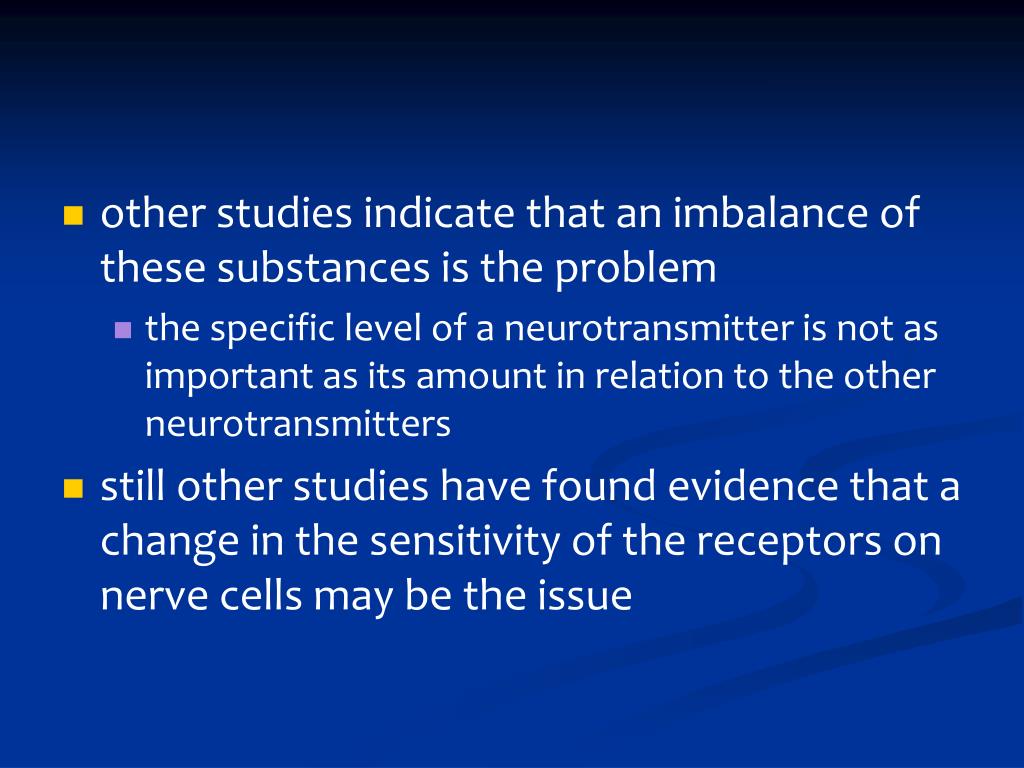 other studies indicate that an imbalance of these substances is the problem

the specific level of a neurotransmitter is not as important as its amount in relation to the other neurotransmitters

still other studies have found evidence that a change in the sensitivity of the receptors on nerve cells may be the issue